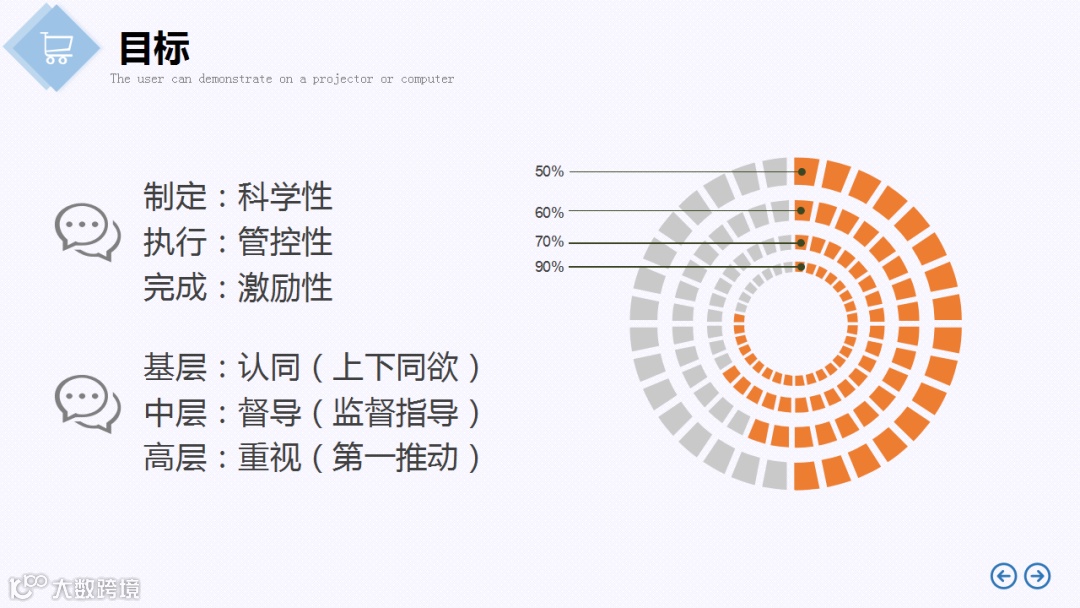 目标
The user can demonstrate on a projector or computer

制定：科学性
执行：管控性
完成：激励性

基层：认同（上下同欲）
中层：督导（监督指导）
高层：重视（第一推动）

50%
60%
70%
90%

大数跨境